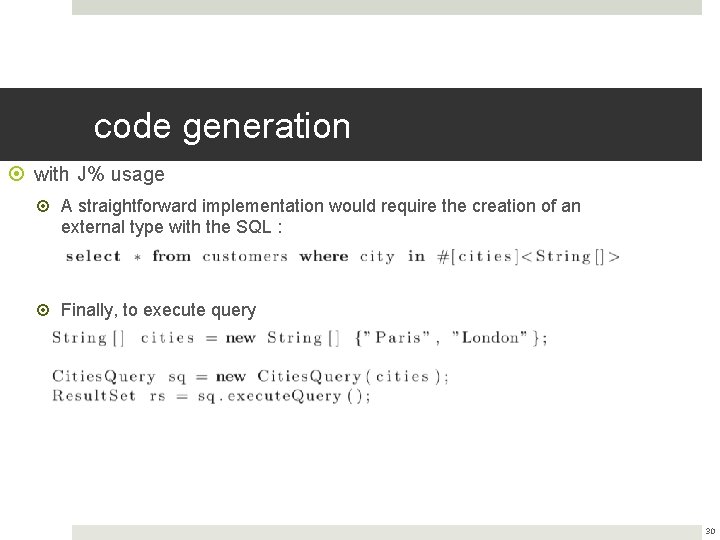 code generation

with J% usage

A straightforward implementation would require the creation of an external type with the SQL :

select * from customers where city in #[cities]<String[]>

Finally, to execute query

String[] cities = new String[] {"Paris", "London"};

CitiesQuery sq = new CitiesQuery(cities);
ResultSet rs = sq.executeQuery();

30